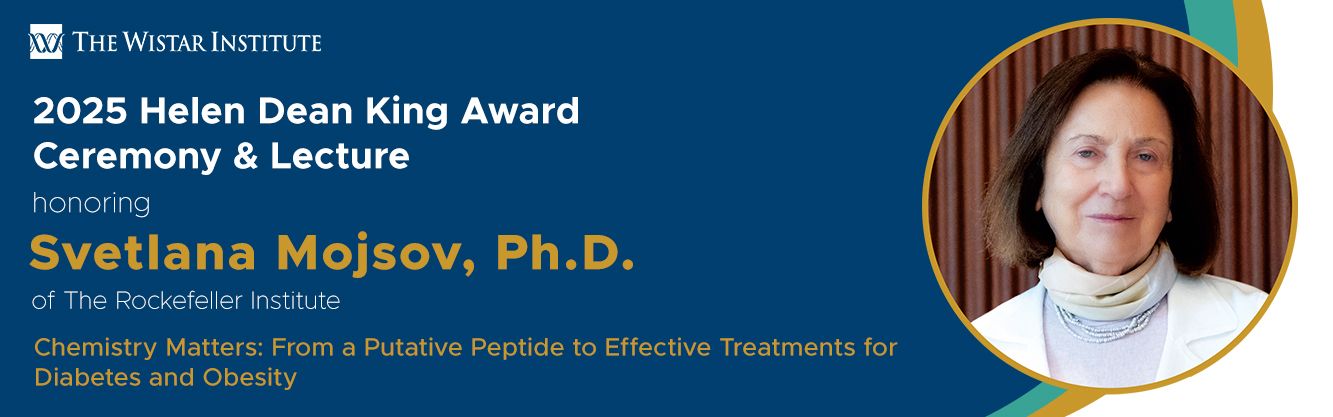 THE WISTAR INSTITUTE

2025 Helen Dean King Award Ceremony & Lecture

honoring

Svetlana Mojsov, Ph.D.

of The Rockefeller Institute

Chemistry Matters: From a Putative Peptide to Effective Treatments for Diabetes and Obesity